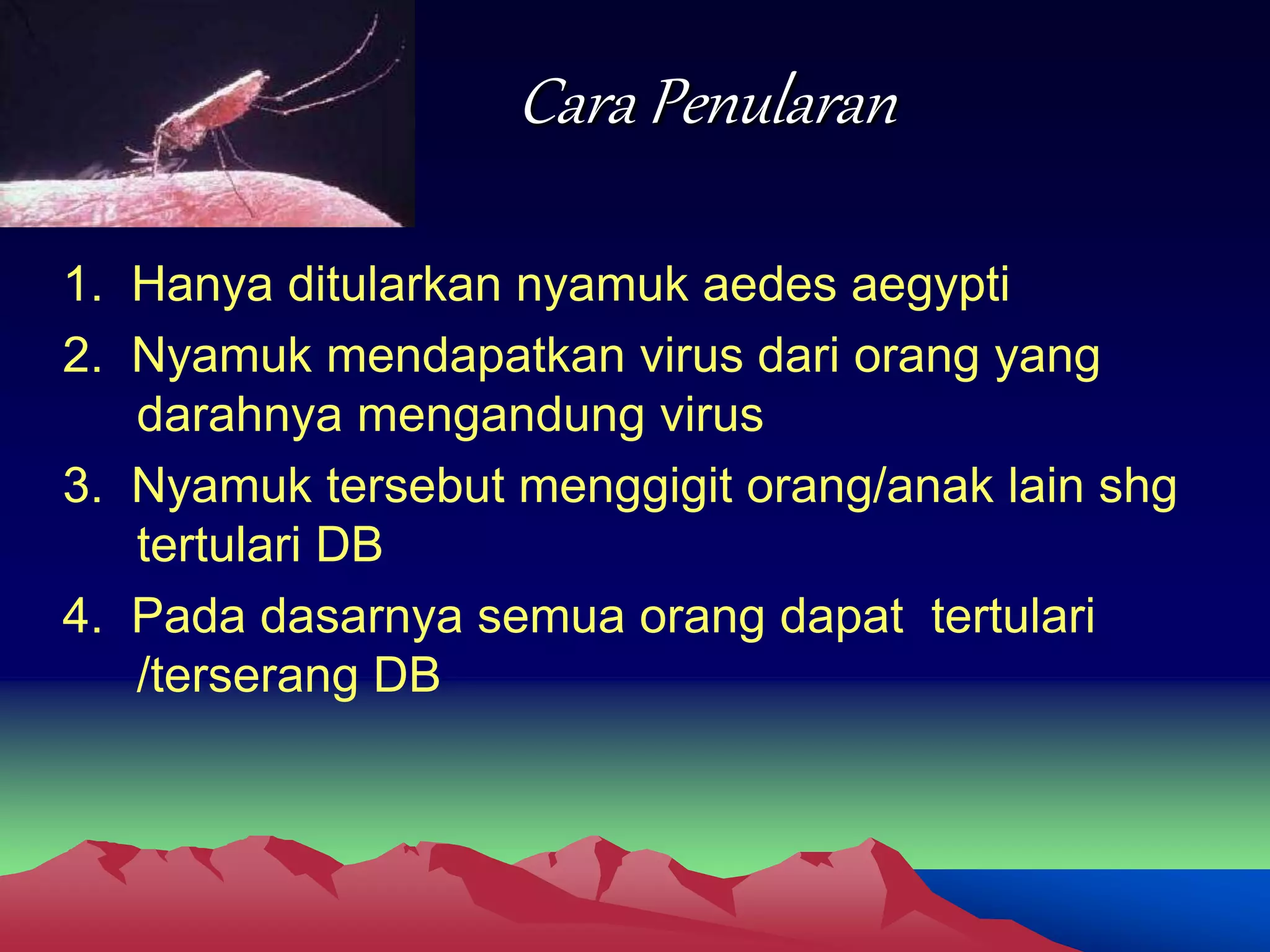 Cara Penularan

1. Hanya ditularkan nyamuk aedes aegypti
2. Nyamuk mendapatkan virus dari orang yang darahnya mengandung virus
3. Nyamuk tersebut menggigit orang/anak lain shg tertulari DB
4. Pada dasarnya semua orang dapat  tertulari /terserang DB